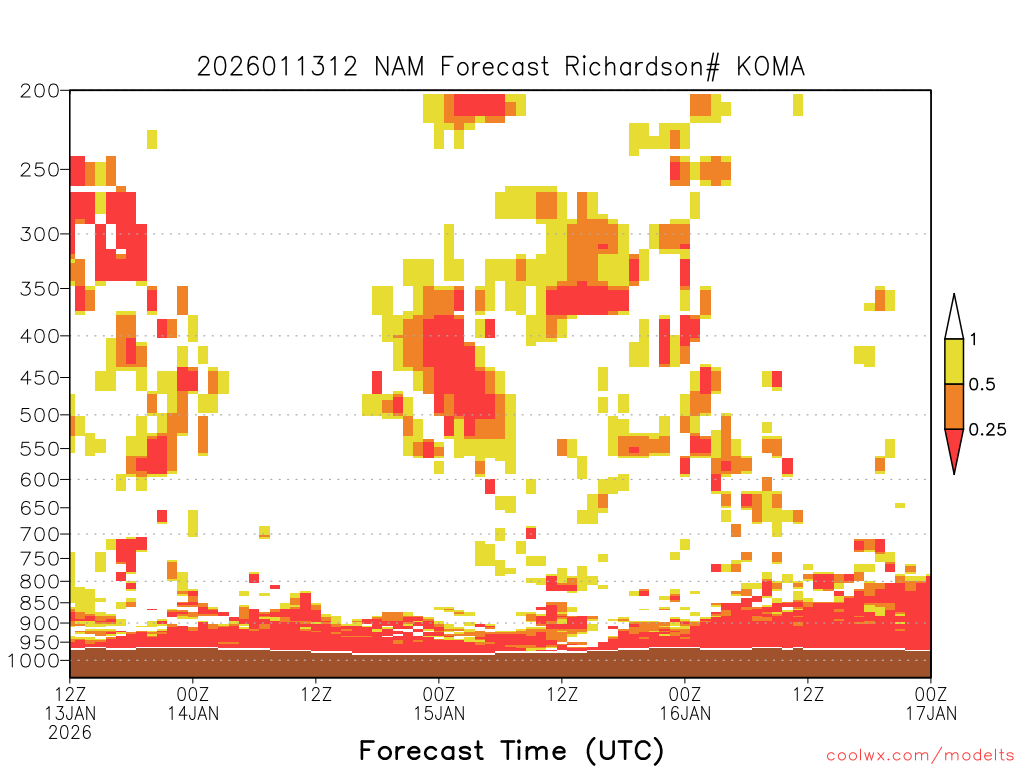 2026011312 NAM Forecast Richardson# KOMA

200
250
300
350
400
450
500
550
600
650
700
750
800
850
900
950
1000

1
0.5
0.25

12Z 13JAN 2026
00Z 14JAN
12Z
00Z 15JAN
12Z
00Z 16JAN
12Z
00Z 17JAN

Forecast Time (UTC)

coolwx.com/modelts